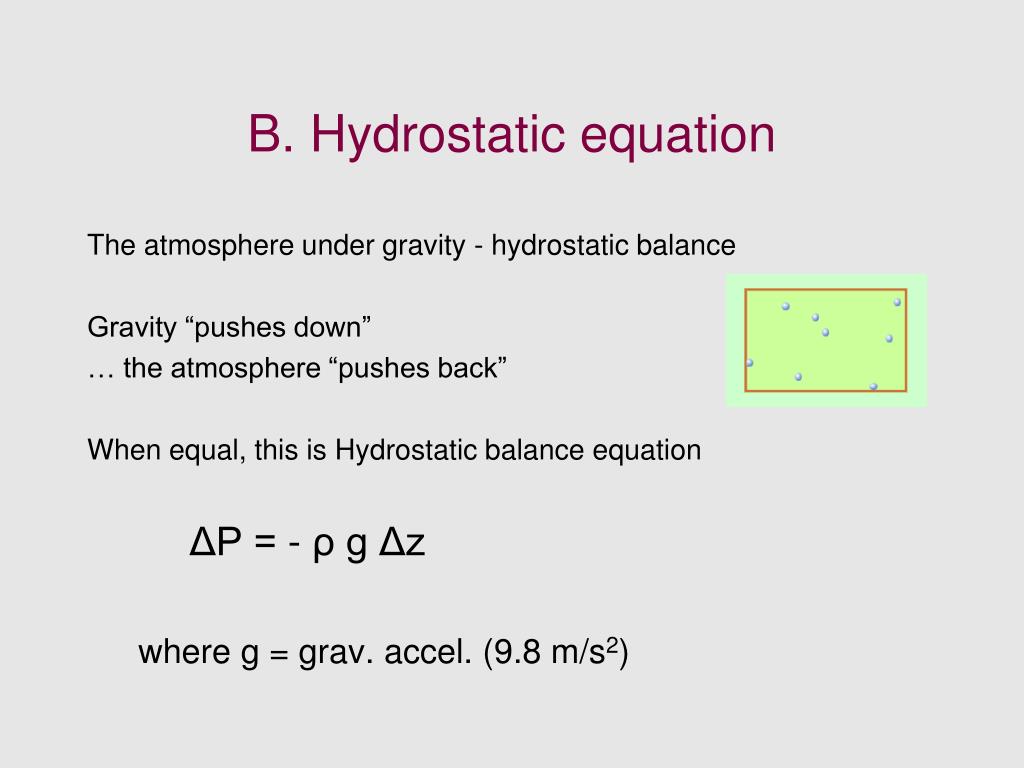 B. Hydrostatic equation

The atmosphere under gravity - hydrostatic balance

Gravity “pushes down”
… the atmosphere “pushes back”

When equal, this is Hydrostatic balance equation

$\Delta P = - \rho g \Delta z$

where g = grav. accel. (9.8 m/s$^2$)